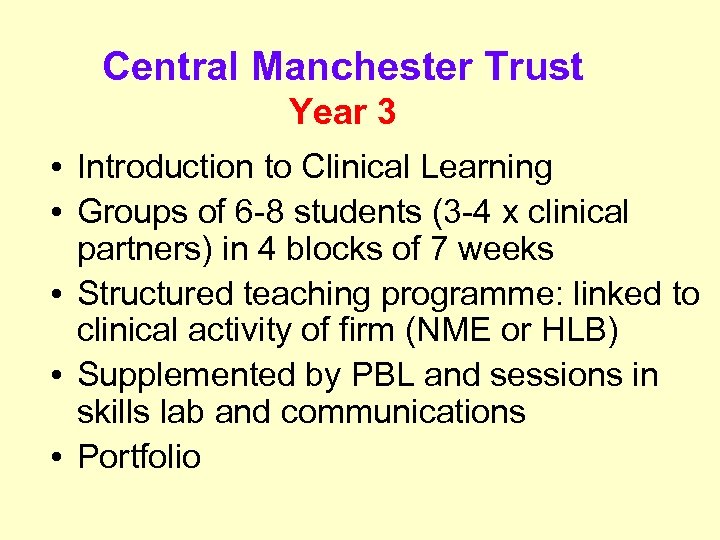 Central Manchester Trust
Year 3

• Introduction to Clinical Learning
• Groups of 6-8 students (3-4 x clinical partners) in 4 blocks of 7 weeks
• Structured teaching programme: linked to clinical activity of firm (NME or HLB)
• Supplemented by PBL and sessions in skills lab and communications
• Portfolio